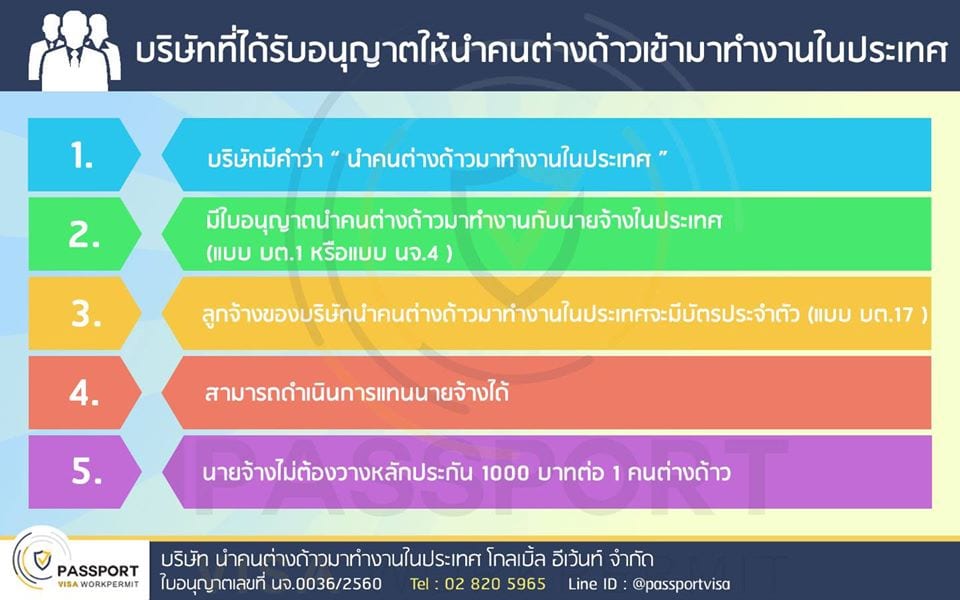 บริษัทที่ได้รับอนุญาตให้นำคนต่างด้าวเข้ามาทำงานในประเทศ

1. บริษัทมีคำว่า " นำคนต่างด้าวมาทำงานในประเทศ "

2. มีใบอนุญาตนำคนต่างด้าวมาทำงานกับนายจ้างในประเทศ (แบบ บต.1 หรือแบบ นจ.4 )

3. ลูกจ้างของบริษัทนำคนต่างด้าวมาทำงานในประเทศจะมีบัตรประจำตัว (แบบ บต.17 )

4. สามารถดำเนินการแทนนายจ้างได้

5. นายจ้างไม่ต้องวางหลักประกัน 1000 บาทต่อ 1 คนต่างด้าว

PASSPORT

PASSPORT VISA WORKPERMIT

บริษัท นำคนต่างด้าวมาทำงานในประเทศ โกลเบิ้ล อีเว้นท์ จำกัด
ใบอนุญาตเลขที่ นจ.0036/2560 Tel : 02 820 5965 Line ID : @passportvisa